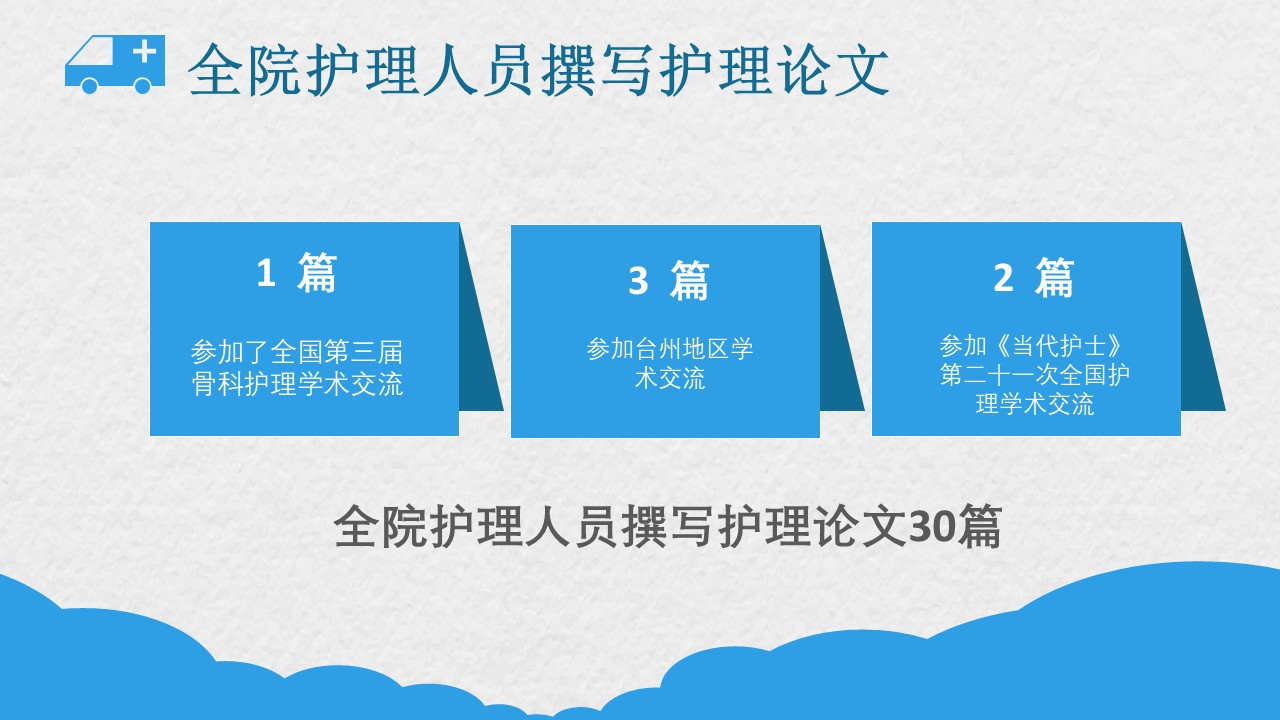 全院护理人员撰写护理论文

1 篇

参加了全国第三届骨科护理学术交流

3 篇

参加台州地区学术交流

2 篇

参加《当代护士》第二十一次全国护理学术交流

全院护理人员撰写护理论文30篇